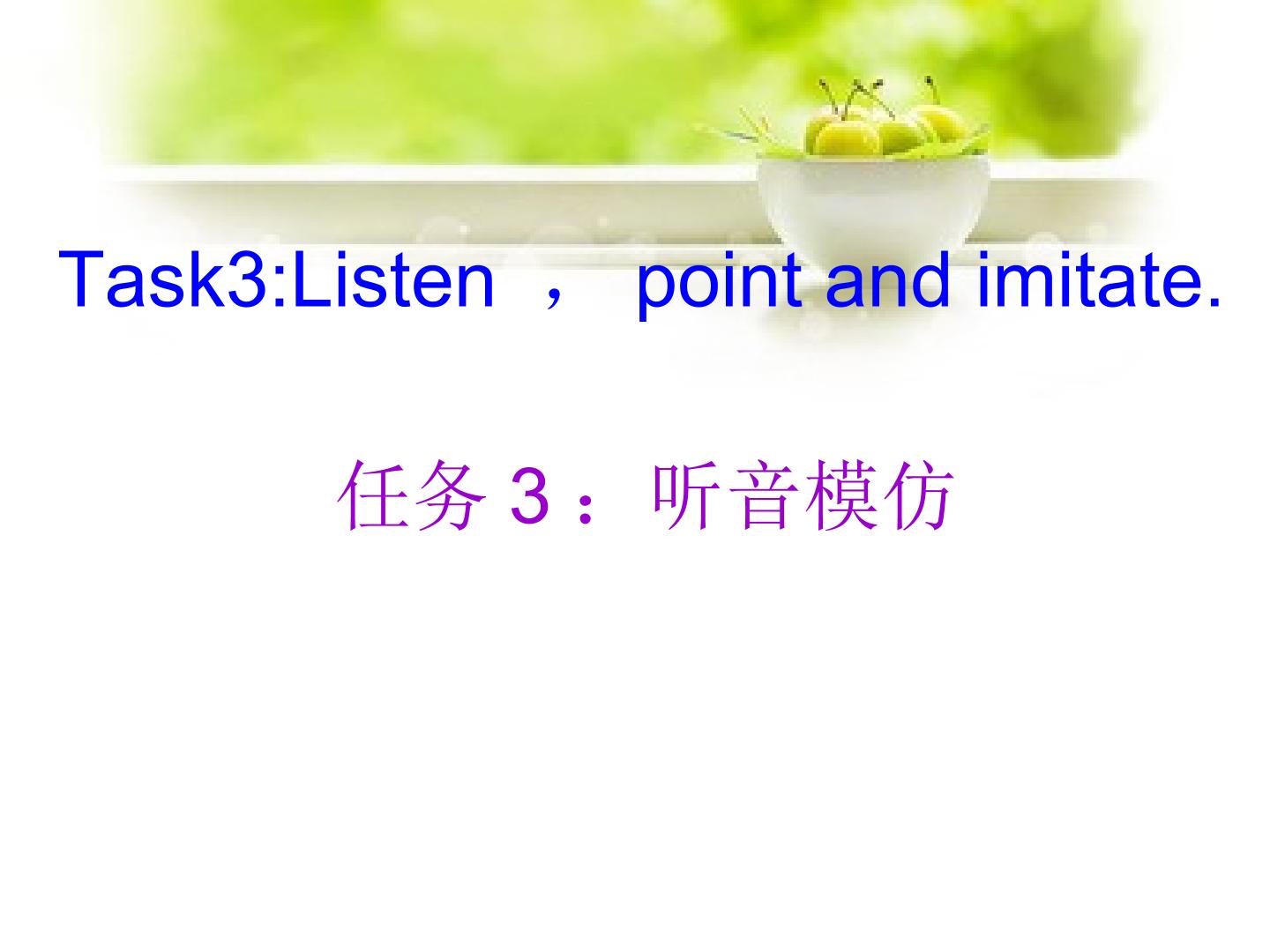 Task3:Listen ， point and imitate.

任务 3：听音模仿